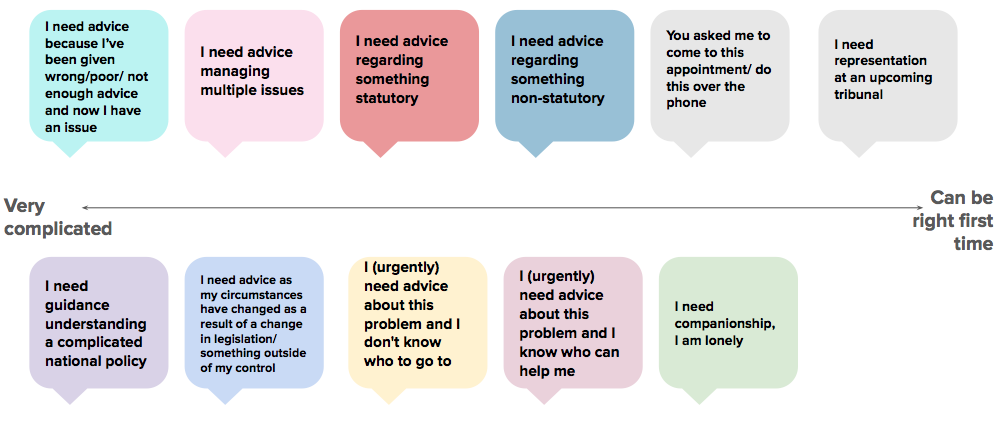 I need advice because I've been given wrong/poor/ not enough advice and now I have an issue

I need advice managing multiple issues

I need advice regarding something statutory

I need advice regarding something non-statutory

You asked me to come to this appointment/ do this over the phone

I need representation at an upcoming tribunal

Very complicated

Can be right first time

I need guidance understanding a complicated national policy

I need advice as my circumstances have changed as a result of a change in legislation/ something outside of my control

I (urgently) need advice about this problem and I don't know who to go to

I (urgently) need advice about this problem and I know who can help me

I need companionship, I am lonely